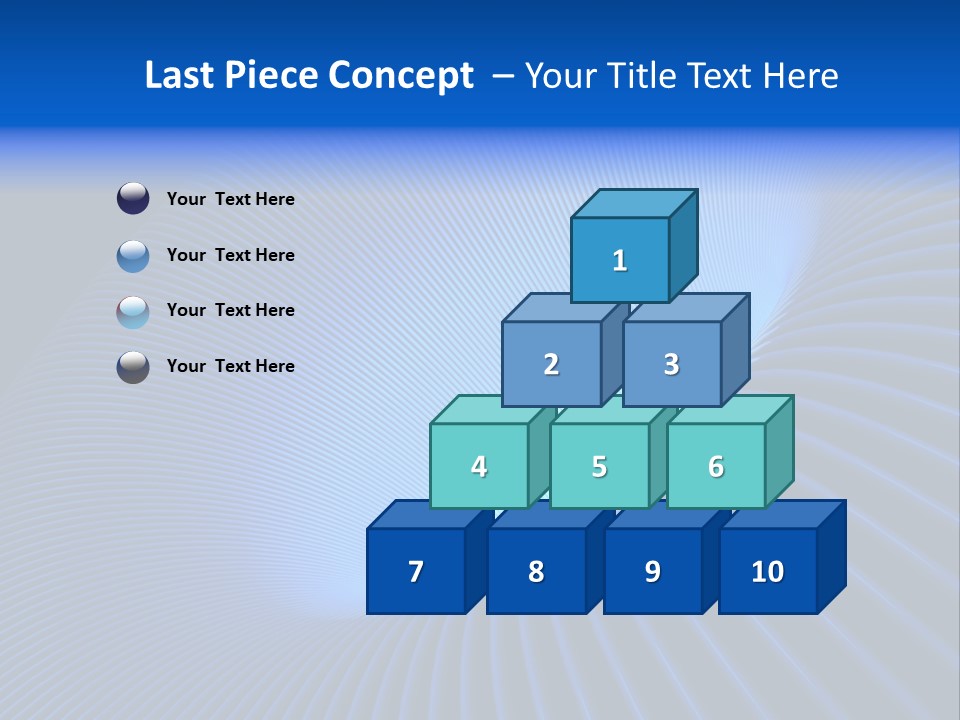 Last Piece Concept – Your Title Text Here

Your Text Here

Your Text Here

Your Text Here

Your Text Here

1
2
3
4
5
6
7
8
9
10